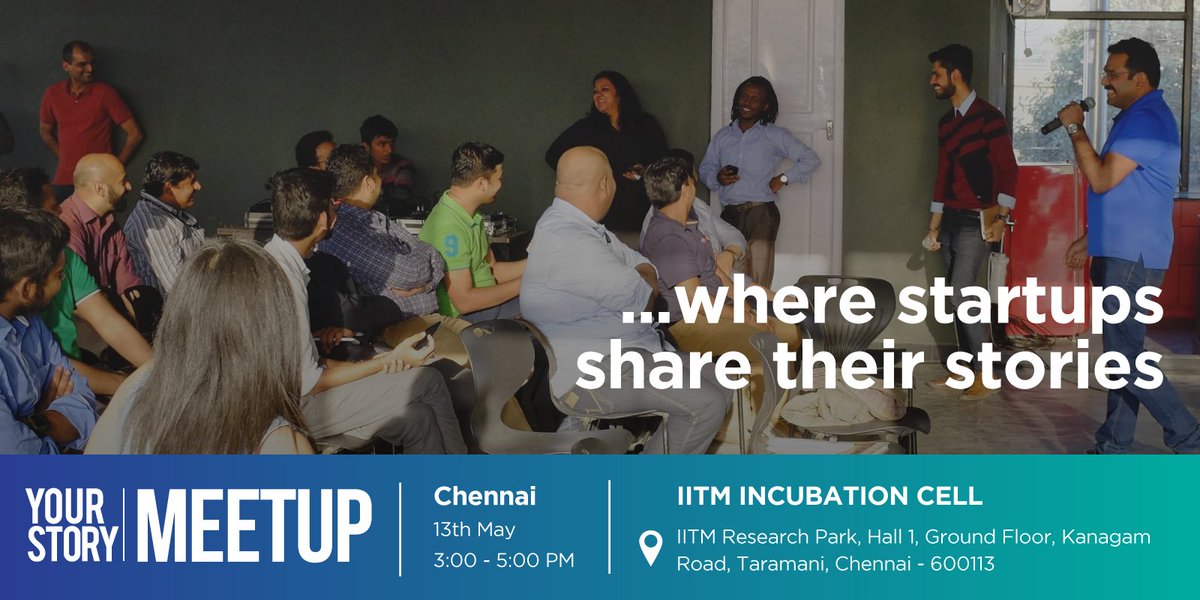 ...where startups share their stories

YOUR STORY MEETUP

Chennai
13th May
3:00 - 5:00 PM

IITM INCUBATION CELL
IITM Research Park, Hall 1, Ground Floor, Kanagam Road, Taramani, Chennai - 600113